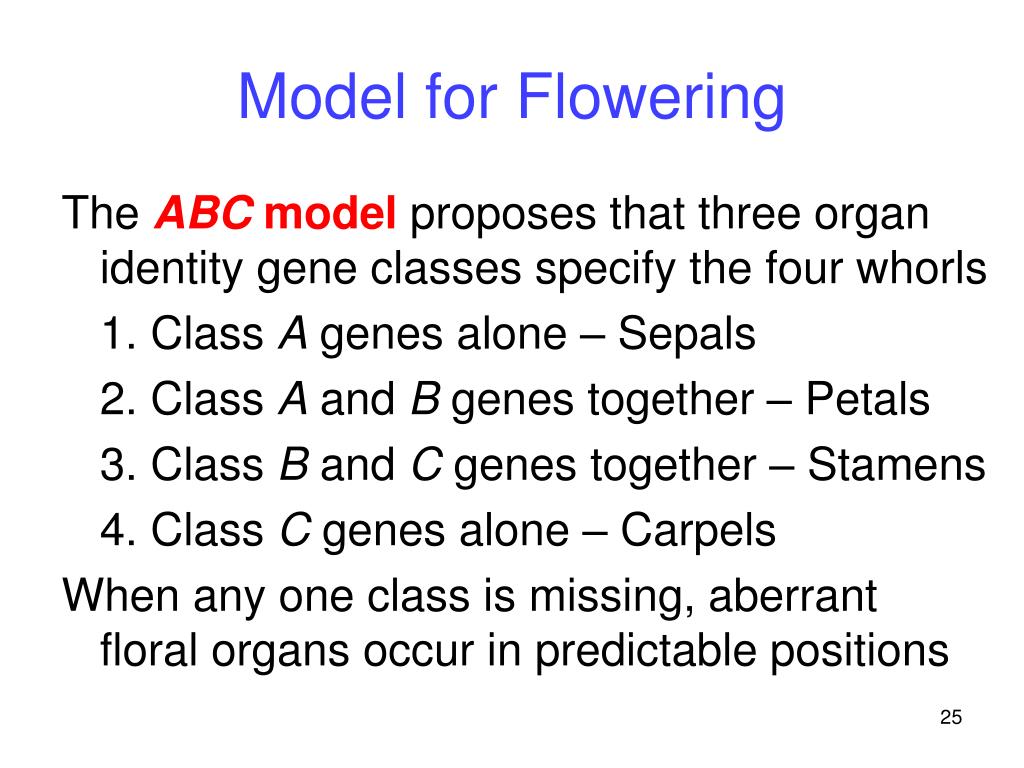 Model for Flowering

The ABC model proposes that three organ identity gene classes specify the four whorls

1. Class A genes alone – Sepals

2. Class A and B genes together – Petals

3. Class B and C genes together – Stamens

4. Class C genes alone – Carpels

When any one class is missing, aberrant floral organs occur in predictable positions

25